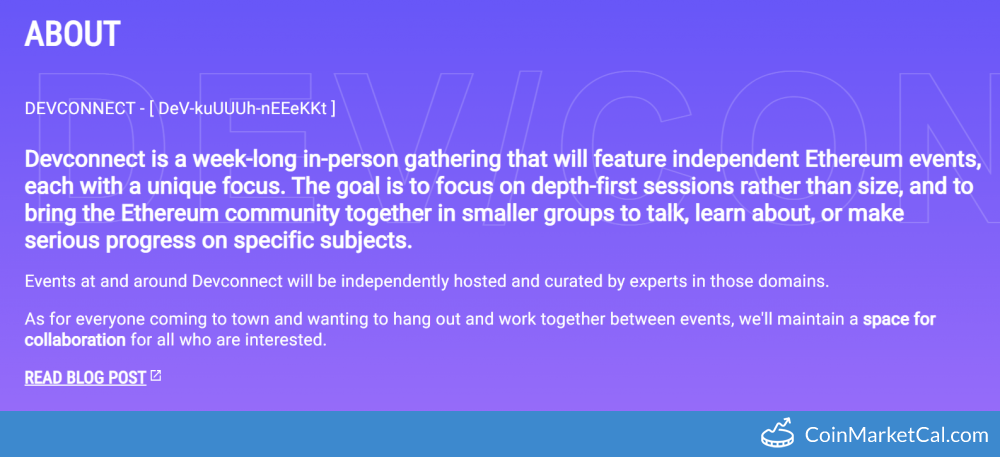 ABOUT

DEVCON

DEVCONNECT - [ DeV-kuUUUh-nEEeKKt ]

Devconnect is a week-long in-person gathering that will feature independent Ethereum events, each with a unique focus. The goal is to focus on depth-first sessions rather than size, and to bring the Ethereum community together in smaller groups to talk, learn about, or make serious progress on specific subjects.

Events at and around Devconnect will be independently hosted and curated by experts in those domains.

As for everyone coming to town and wanting to hang out and work together between events, we'll maintain a space for collaboration for all who are interested.

READ BLOG POST

CoinMarketCal.com